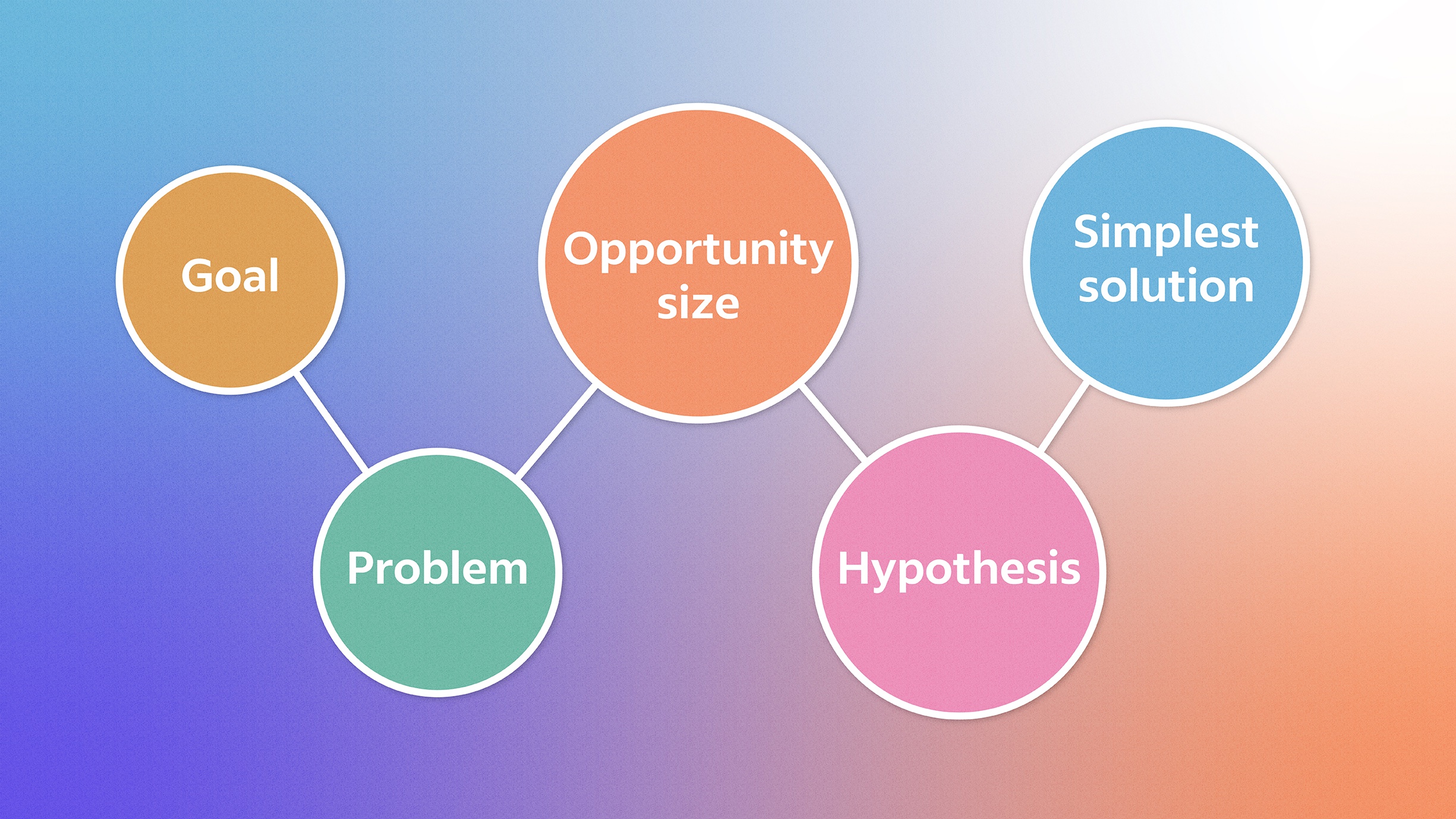 Goal

Problem

Opportunity size

Hypothesis

Simplest solution